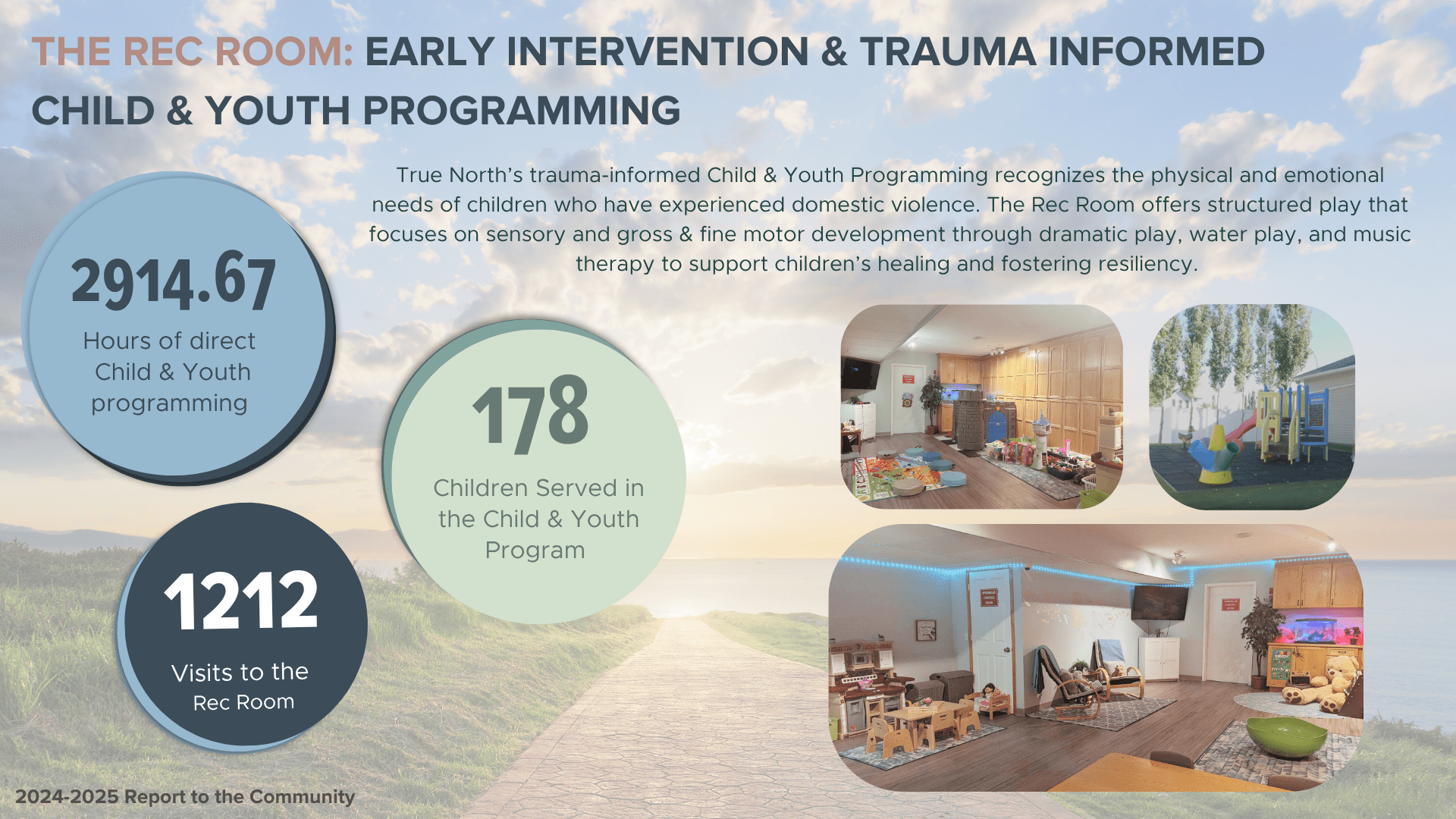 THE REC ROOM: EARLY INTERVENTION & TRAUMA INFORMED CHILD & YOUTH PROGRAMMING

True North's trauma-informed Child & Youth Programming recognizes the physical and emotional needs of children who have experienced domestic violence. The Rec Room offers structured play that focuses on sensory and gross & fine motor development through dramatic play, water play, and music therapy to support children's healing and fostering resiliency.

2914.67
Hours of direct Child & Youth programming

178
Children Served in the Child & Youth Program

1212
Visits to the Rec Room

2024-2025 Report to the Community